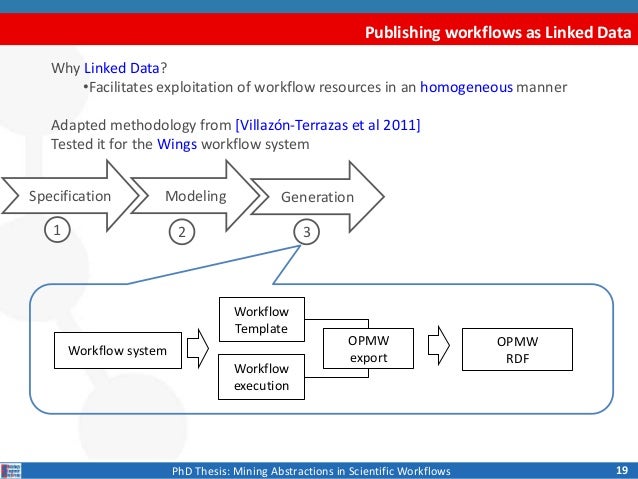 Publishing workflows as Linked Data

Why Linked Data?
•Facilitates exploitation of workflow resources in an homogeneous manner

Adapted methodology from [Villazón-Terrazas et al 2011]
Tested it for the Wings workflow system

Specification
1
Modeling
2
Generation
3

Workflow system
Workflow Template
Workflow execution
OPMW export
OPMW RDF

PhD Thesis: Mining Abstractions in Scientific Workflows
19